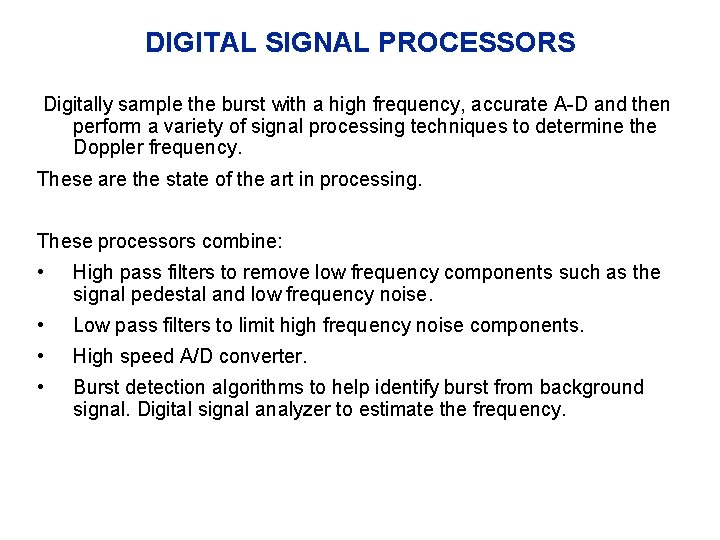 DIGITAL SIGNAL PROCESSORS

Digitally sample the burst with a high frequency, accurate A-D and then perform a variety of signal processing techniques to determine the Doppler frequency.

These are the state of the art in processing.

These processors combine:

• High pass filters to remove low frequency components such as the signal pedestal and low frequency noise.

• Low pass filters to limit high frequency noise components.

• High speed A/D converter.

• Burst detection algorithms to help identify burst from background signal. Digital signal analyzer to estimate the frequency.